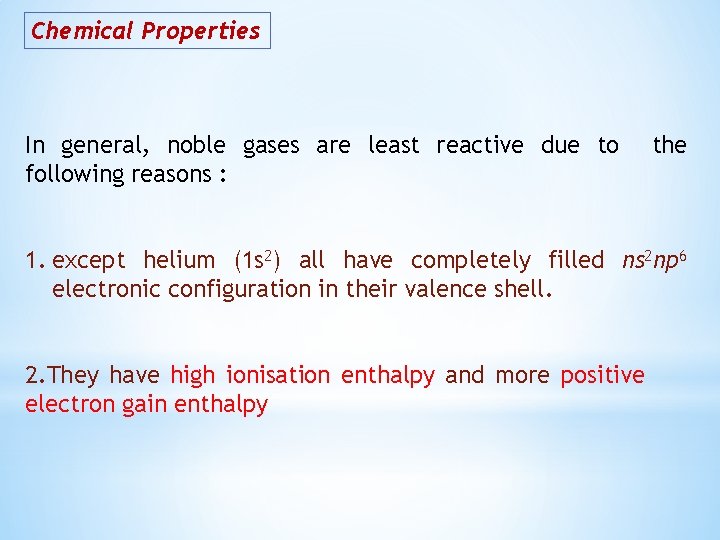 Chemical Properties

In general, noble gases are least reactive due to the following reasons :

1. except helium ($1s^2$) all have completely filled $ns^2np^6$ electronic configuration in their valence shell.

2.They have high ionisation enthalpy and more positive electron gain enthalpy